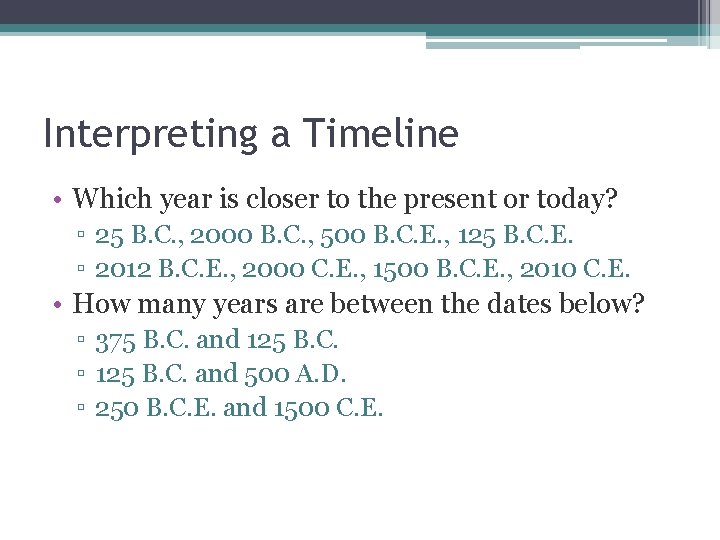 Interpreting a Timeline

• Which year is closer to the present or today?
 ▫ 25 B.C., 2000 B.C., 500 B.C.E., 125 B.C.E.
 ▫ 2012 B.C.E., 2000 C.E., 1500 B.C.E., 2010 C.E.
• How many years are between the dates below?
 ▫ 375 B.C. and 125 B.C.
 ▫ 125 B.C. and 500 A.D.
 ▫ 250 B.C.E. and 1500 C.E.